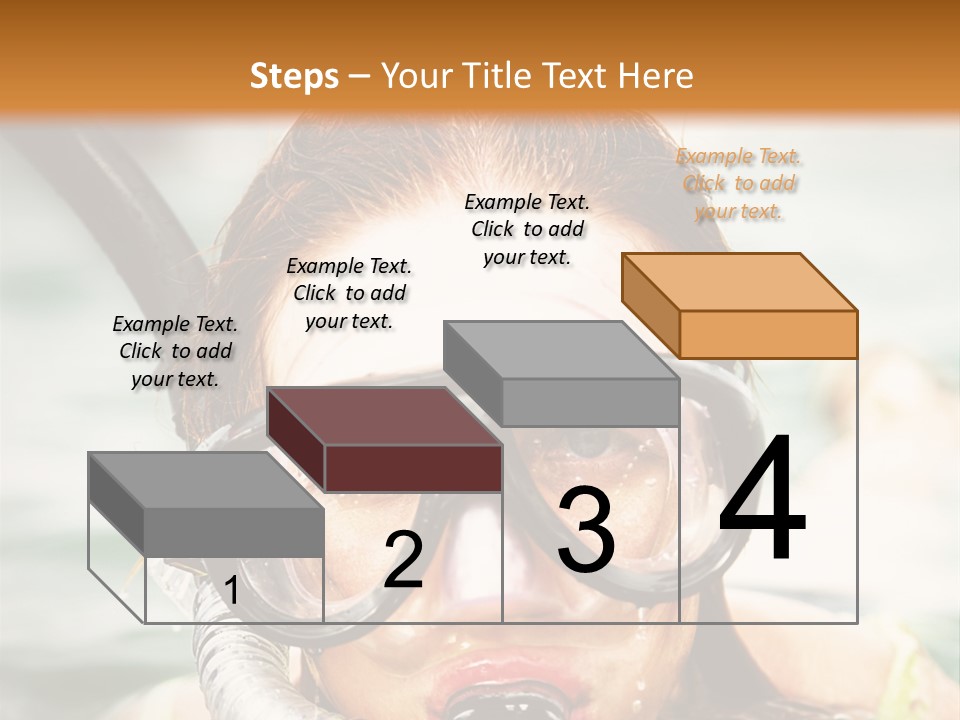 Steps – Your Title Text Here

Example Text. Click to add your text.

Example Text. Click to add your text.

Example Text. Click to add your text.

Example Text. Click to add your text.

1

2

3

4